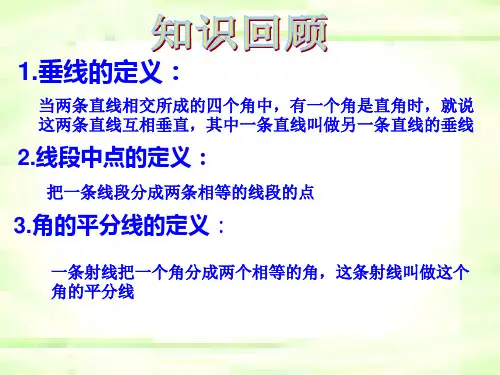 知识回顾

1.垂线的定义：

当两条直线相交所成的四个角中，有一个角是直角时，就说这两条直线互相垂直，其中一条直线叫做另一条直线的垂线

2.线段中点的定义：

把一条线段分成两条相等的线段的点

3.角的平分线的定义：

一条射线把一个角分成两个相等的角，这条射线叫做这个角的平分线